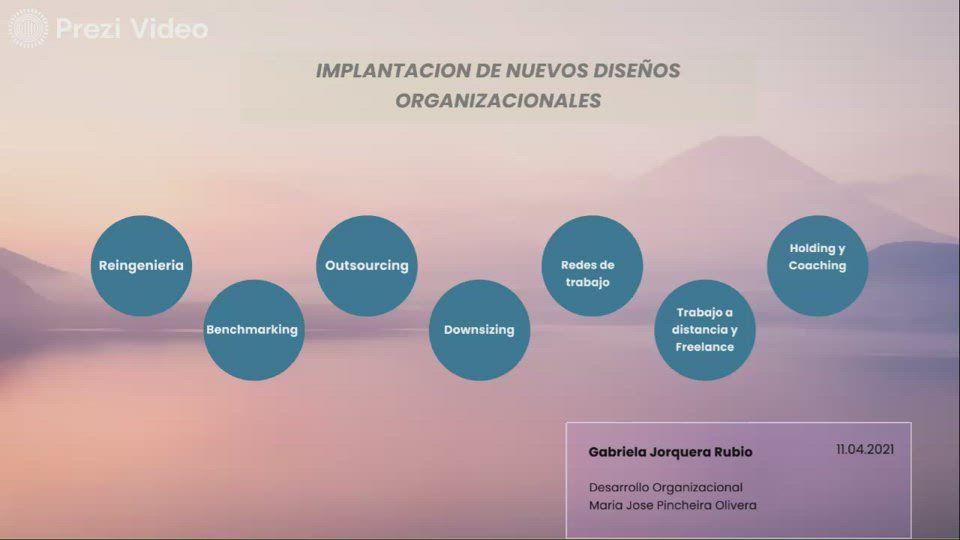 Prezi Video

IMPLANTACION DE NUEVOS DISEÑOS ORGANIZACIONALES

Reingenieria

Benchmarking

Outsourcing

Downsizing

Redes de trabajo

Trabajo a distancia y Freelance

Holding y Coaching

Gabriela Jorquera Rubio

11.04.2021

Desarrollo Organizacional
Maria Jose Pincheira Olivera